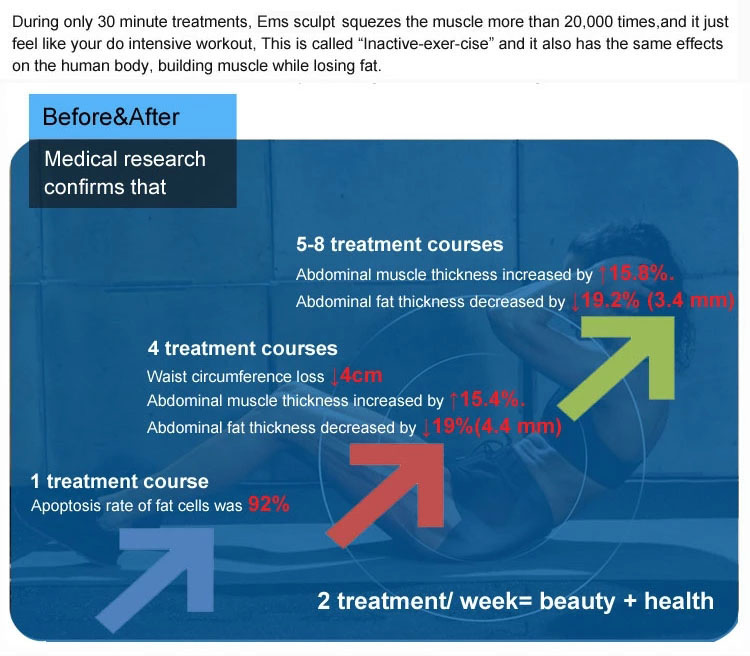 During only 30 minute treatments, Ems sculpt squezes the muscle more than 20,000 times,and it just feel like your do intensive workout, This is called "Inactive-exer-cise" and it also has the same effects on the human body, building muscle while losing fat.

Before&After

Medical research confirms that

5-8 treatment courses

Abdominal muscle thickness increased by ↑15.8%.

Abdominal fat thickness decreased by ↓19.2% (3.4 mm)

4 treatment courses

Waist circumference loss ↓4cm

Abdominal muscle thickness increased by ↑15.4%.

Abdominal fat thickness decreased by ↓19%(4.4 mm)

1 treatment course

Apoptosis rate of fat cells was 92%

2 treatment/ week= beauty + health